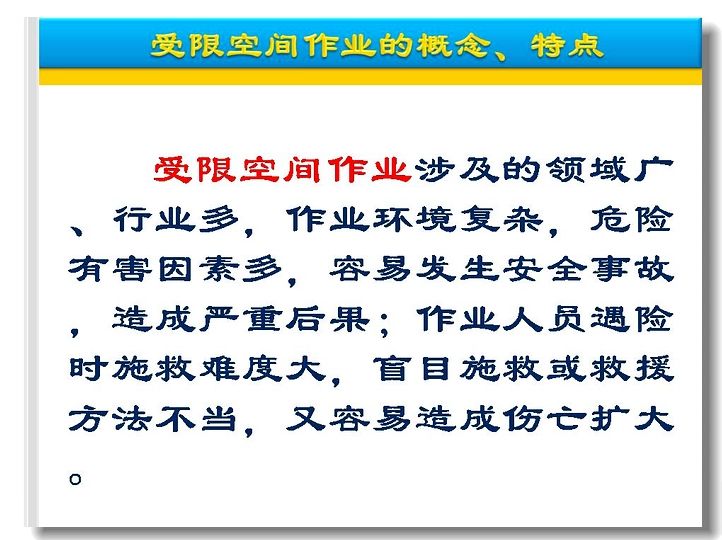 受限空间作业的概念、特点

受限空间作业涉及的领域广、行业多，作业环境复杂，危险有害因素多，容易发生安全事故，造成严重后果；作业人员遇险时施救难度大，盲目施救或救援方法不当，又容易造成伤亡扩大。